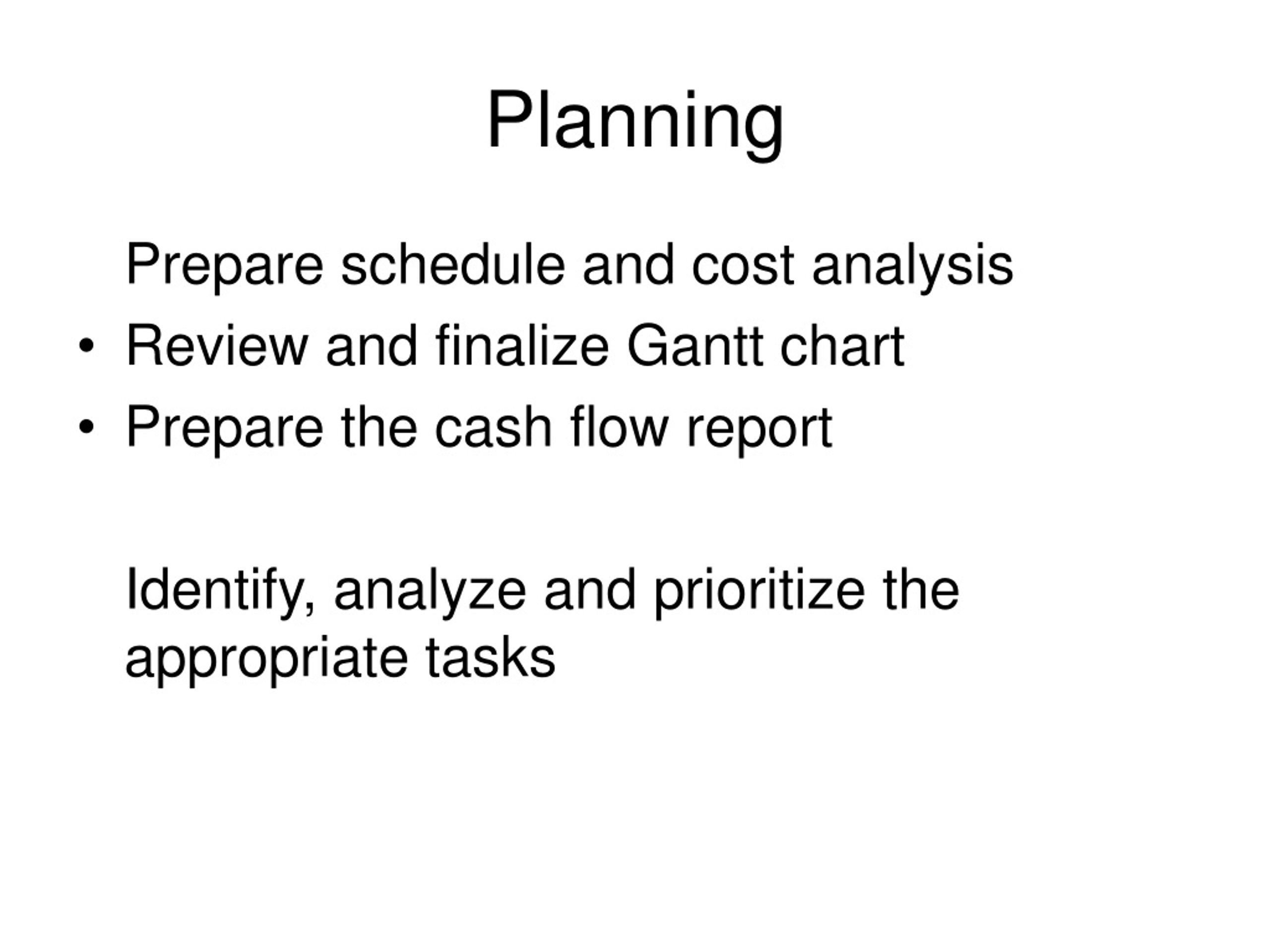 Planning

Prepare schedule and cost analysis

• Review and finalize Gantt chart
• Prepare the cash flow report

Identify, analyze and prioritize the appropriate tasks